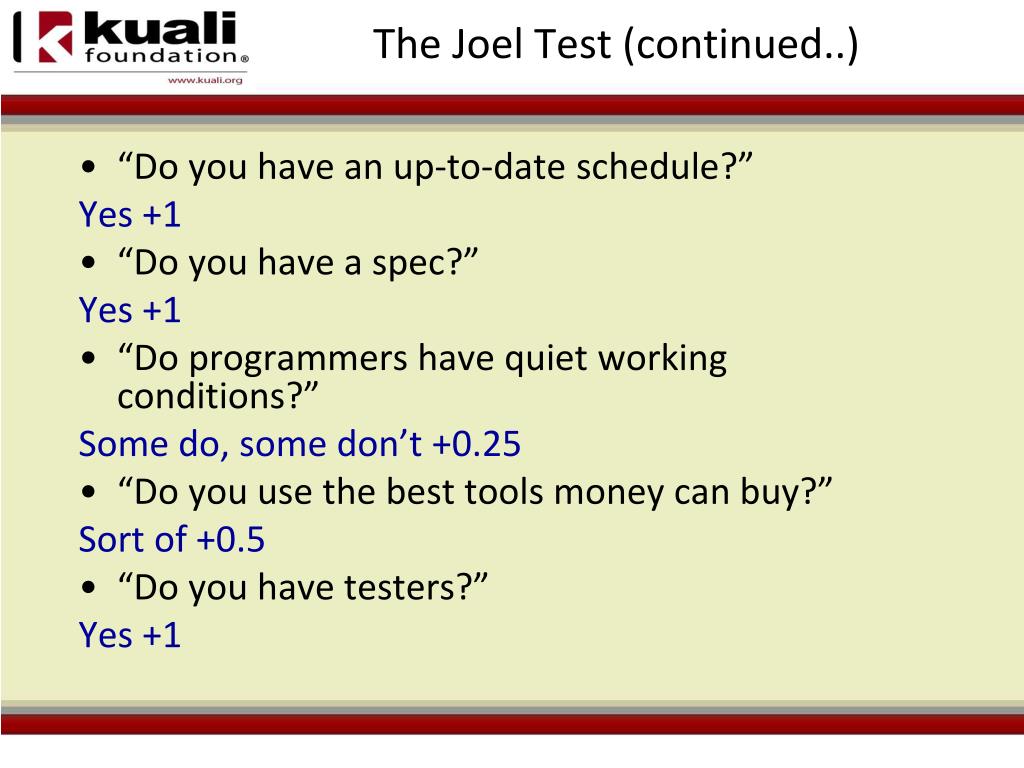 kuali foundation®
www.kuali.org

The Joel Test (continued..)

• “Do you have an up-to-date schedule?”
Yes +1
• “Do you have a spec?”
Yes +1
• “Do programmers have quiet working conditions?”
Some do, some don’t +0.25
• “Do you use the best tools money can buy?”
Sort of +0.5
• “Do you have testers?”
Yes +1